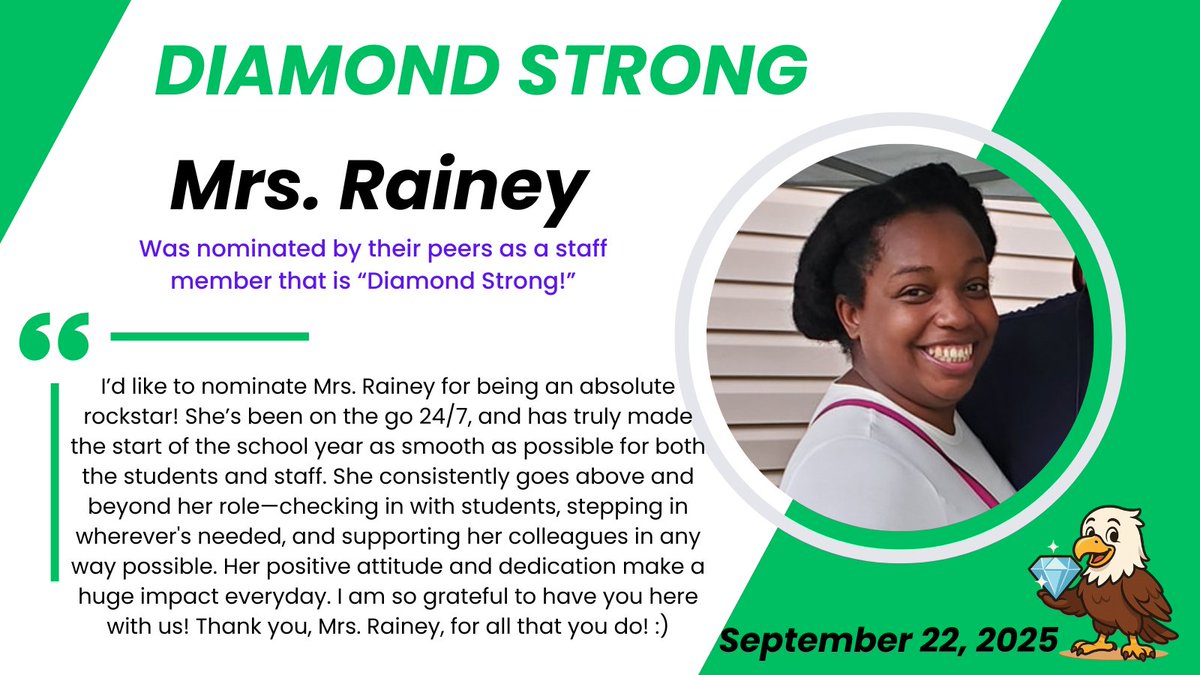 DIAMOND STRONG

Mrs. Rainey

Was nominated by their peers as a staff member that is “Diamond Strong!”

“

I’d like to nominate Mrs. Rainey for being an absolute rockstar! She’s been on the go 24/7, and has truly made the start of the school year as smooth as possible for both the students and staff. She consistently goes above and beyond her role—checking in with students, stepping in wherever's needed, and supporting her colleagues in any way possible. Her positive attitude and dedication make a huge impact everyday. I am so grateful to have you here with us! Thank you, Mrs. Rainey, for all that you do! :)

September 22, 2025